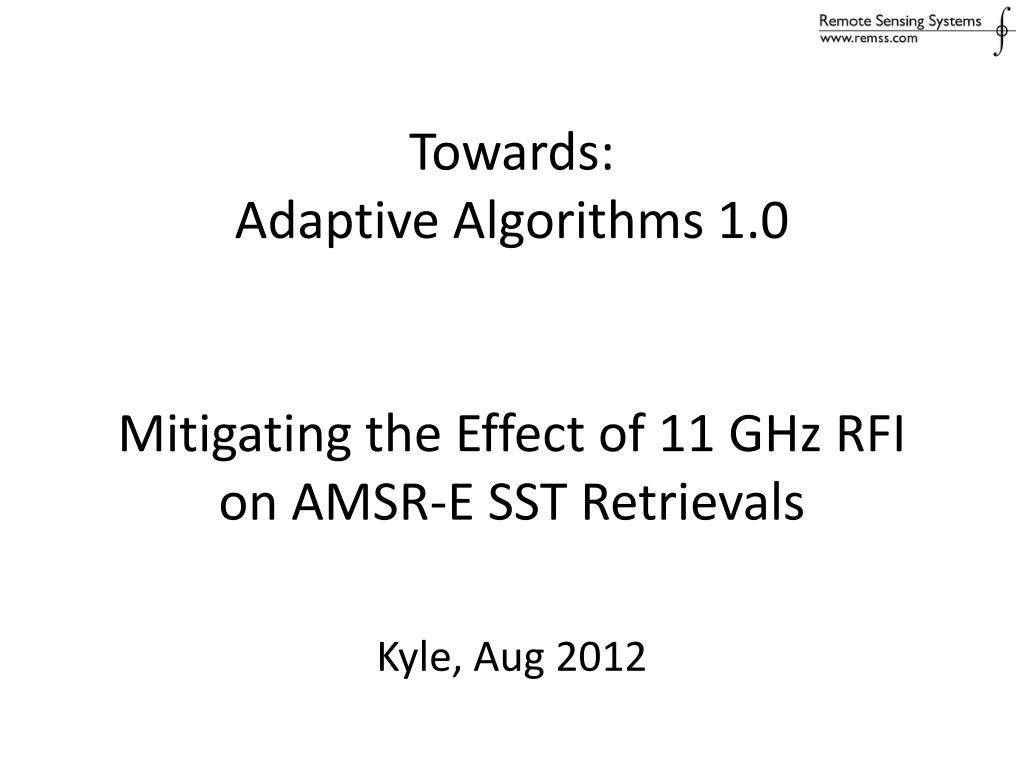 Remote Sensing Systems
www.remss.com

Towards:
Adaptive Algorithms 1.0

Mitigating the Effect of 11 GHz RFI on AMSR-E SST Retrievals

Kyle, Aug 2012